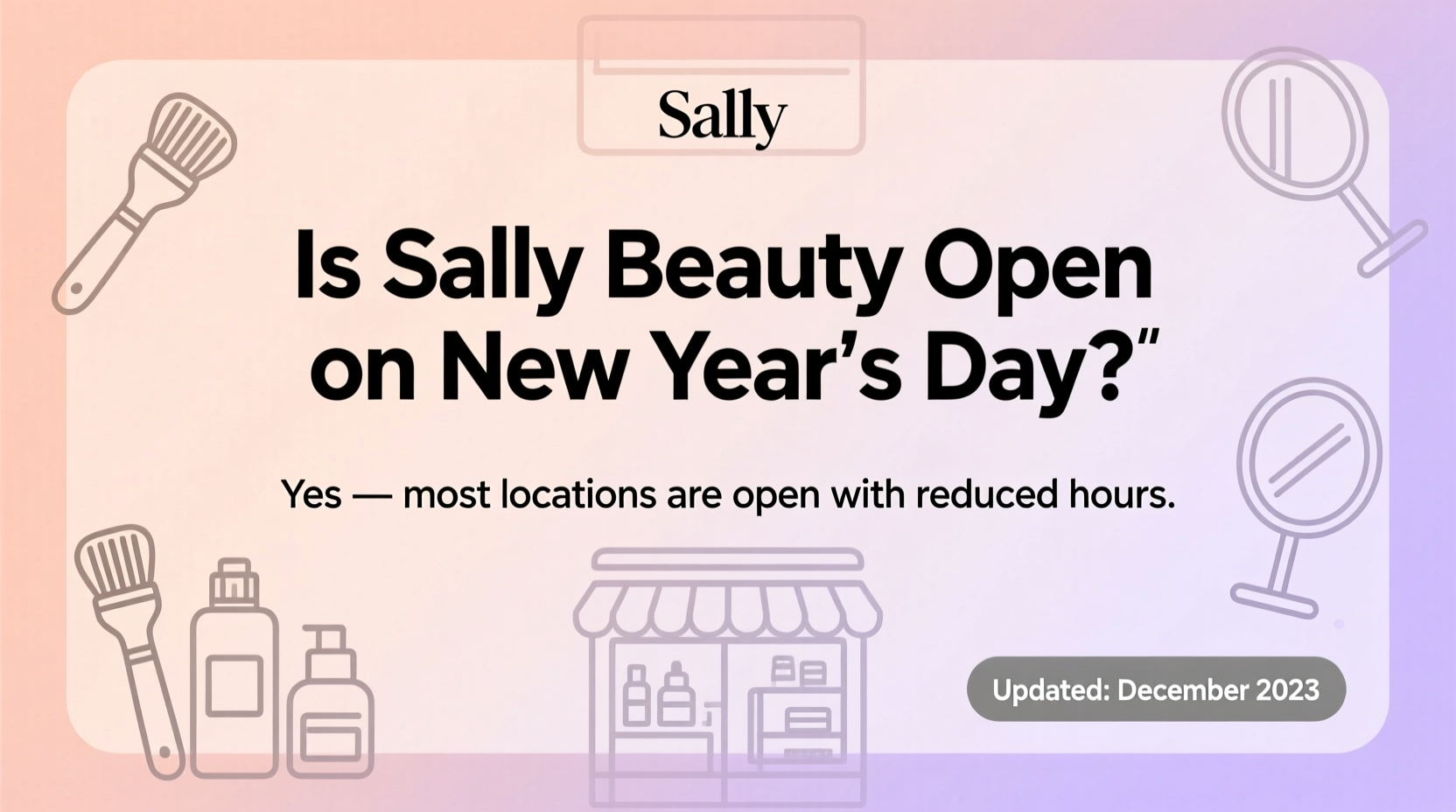 Sally

Is Sally Beauty Open on New Year's Day?"

Yes — most locations are open with reduced hours.

Updated: December 2023